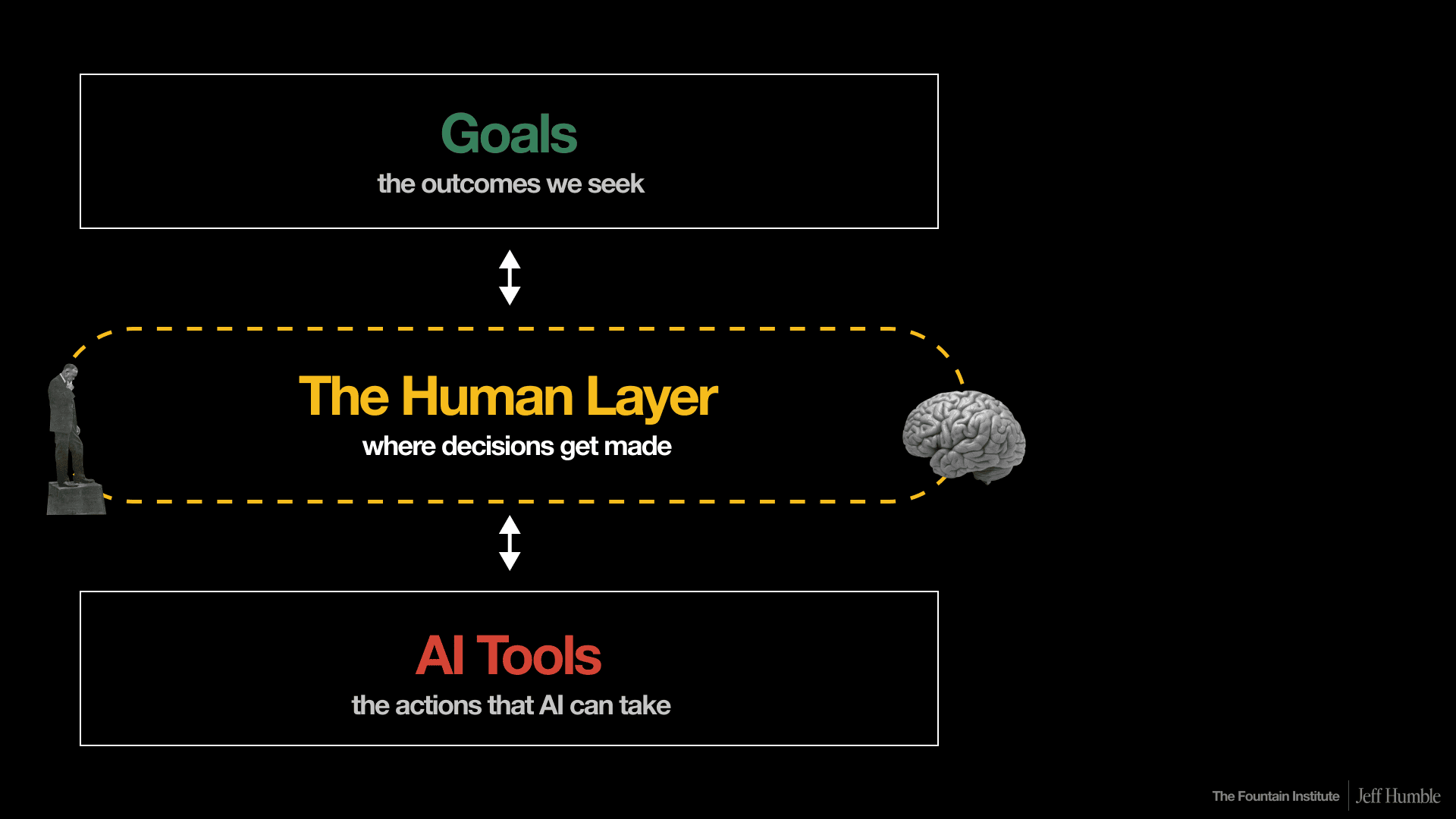 Goals
the outcomes we seek

The Human Layer
where decisions get made

AI Tools
the actions that AI can take

The Fountain Institute | Jeff Humble